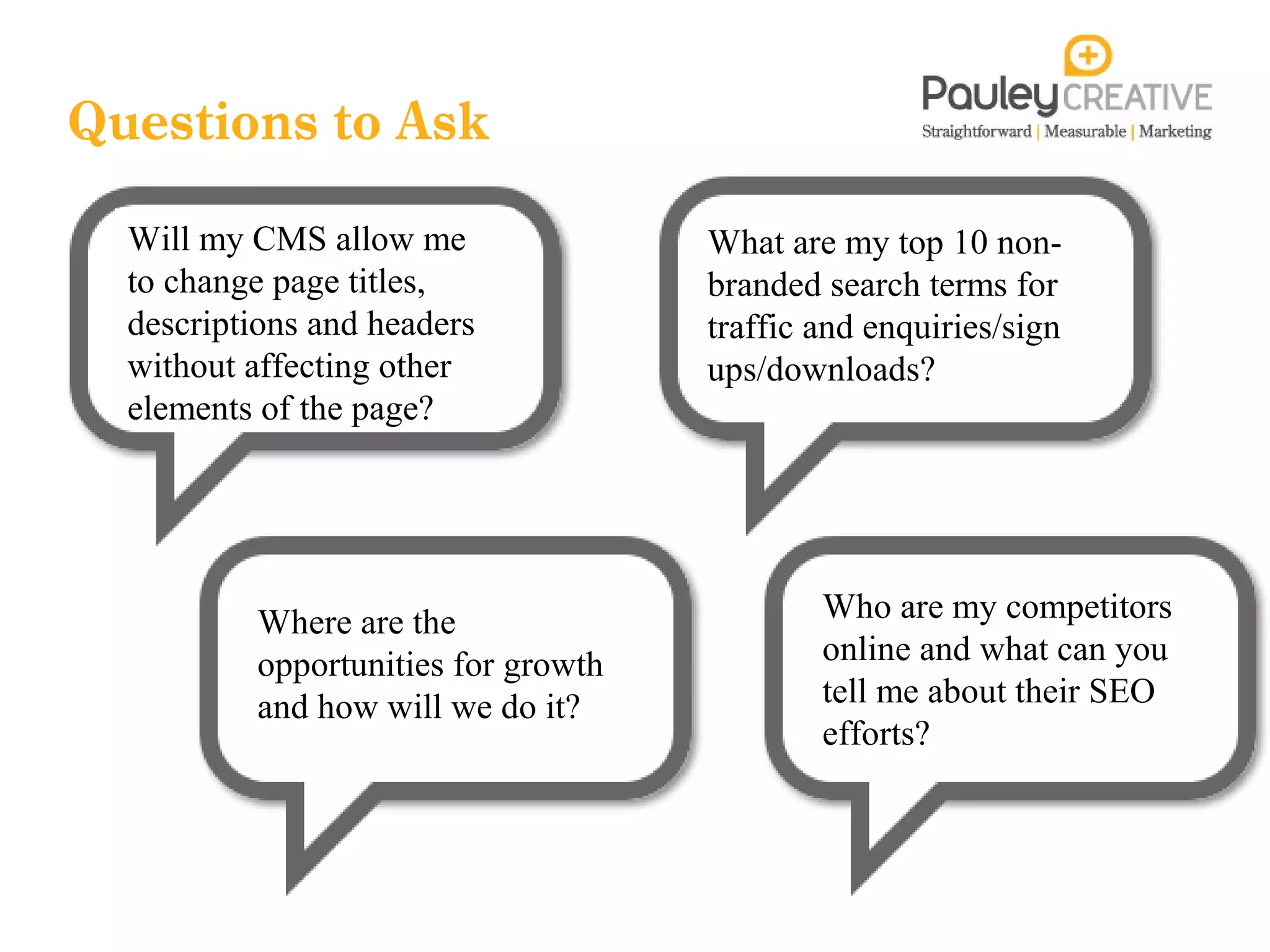 Questions to Ask

Pauley CREATIVE
Straightforward | Measurable | Marketing

Will my CMS allow me to change page titles, descriptions and headers without affecting other elements of the page?

What are my top 10 non-branded search terms for traffic and enquiries/sign ups/downloads?

Where are the opportunities for growth and how will we do it?

Who are my competitors online and what can you tell me about their SEO efforts?